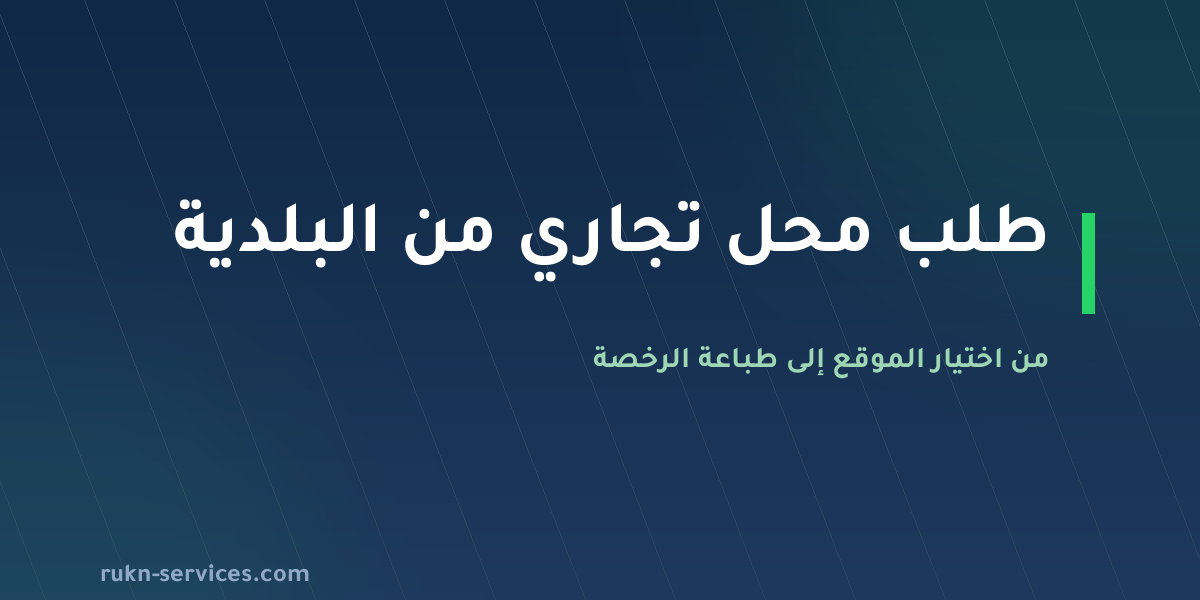 طلب محل تجاري من البلدية

من اختيار الموقع إلى طباعة الرخصة

rukn-services.com